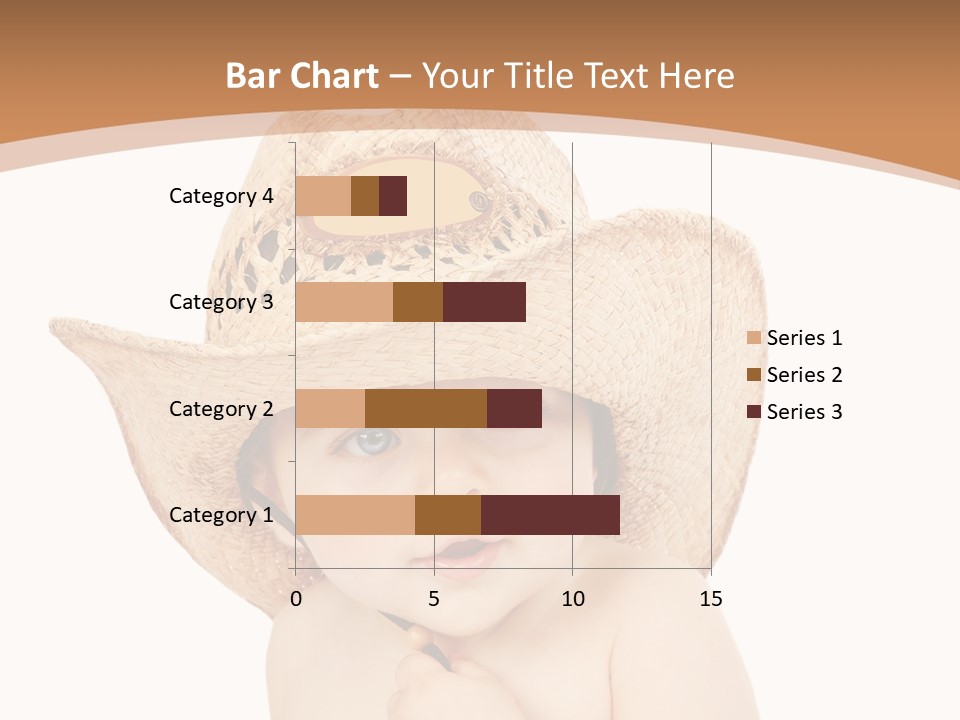 Bar Chart – Your Title Text Here

Category 4
Category 3
Category 2
Category 1

0
5
10
15

Series 1
Series 2
Series 3